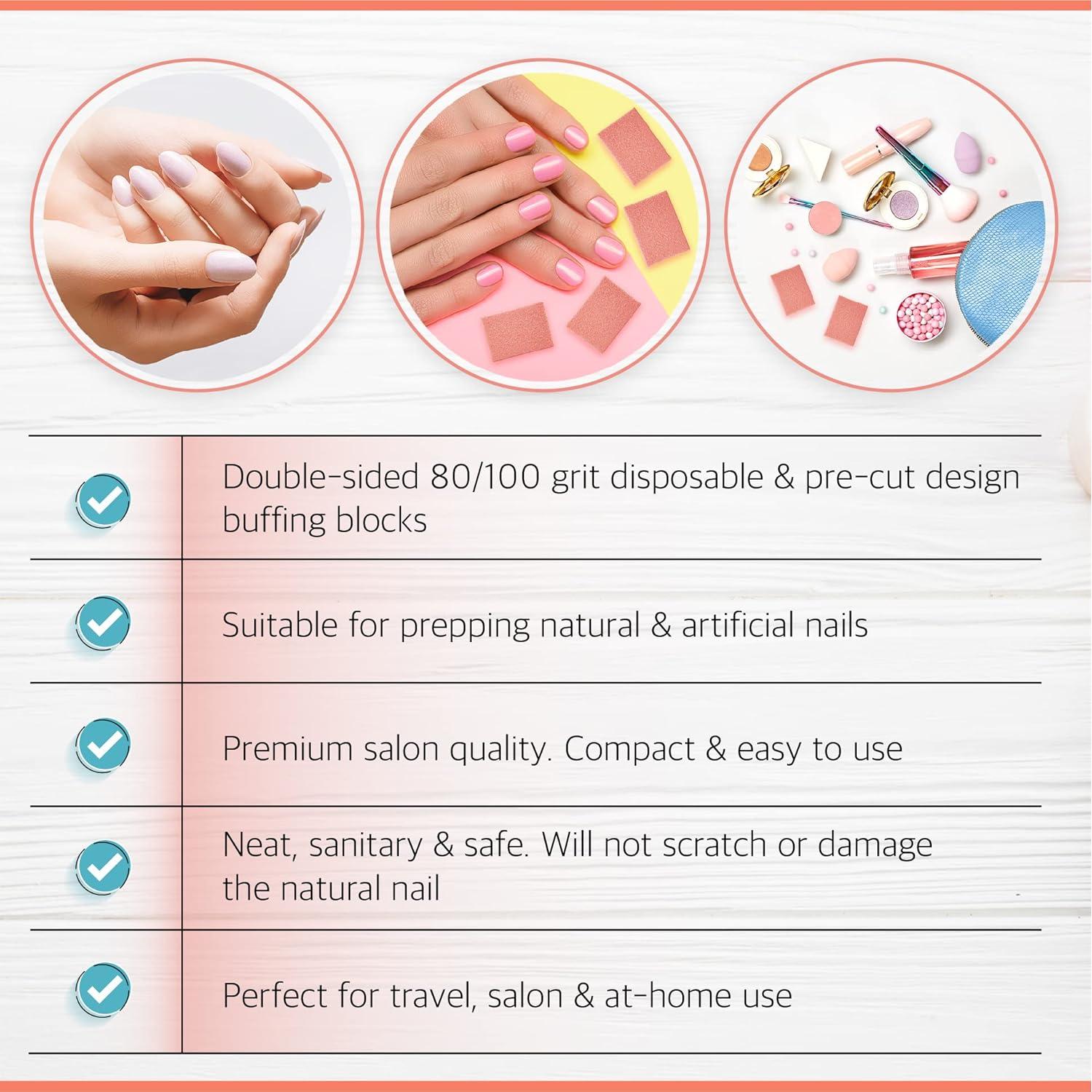 Double-sided 80/100 grit disposable & pre-cut design buffing blocks

Suitable for prepping natural & artificial nails

Premium salon quality. Compact & easy to use

Neat, sanitary & safe. Will not scratch or damage the natural nail

Perfect for travel, salon & at-home use